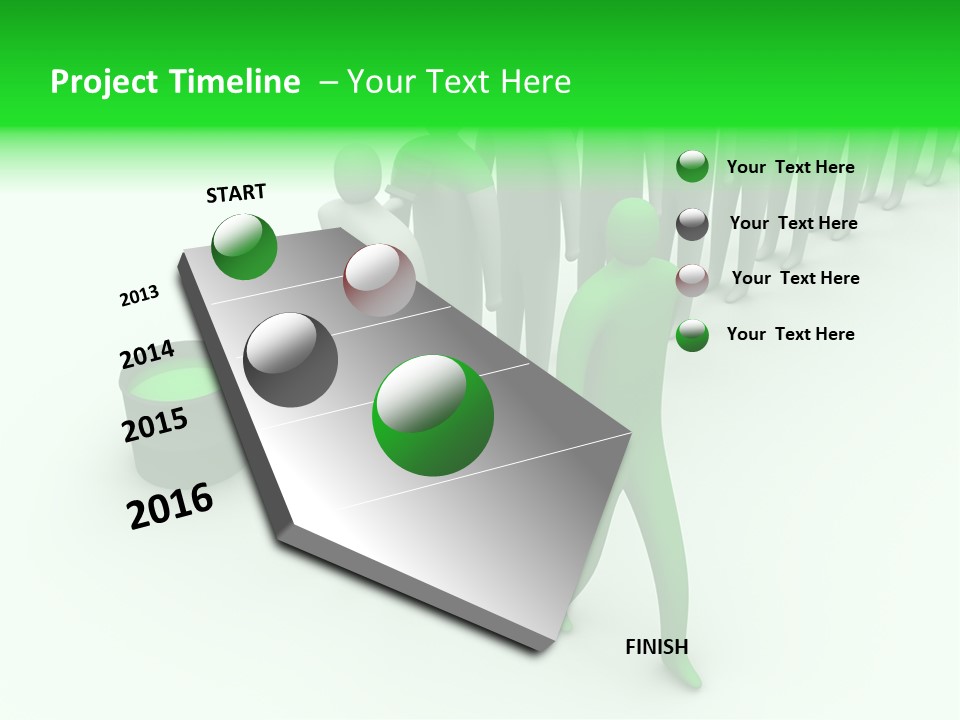 Project Timeline – Your Text Here

START

2013

2014

2015

2016

FINISH

Your Text Here

Your Text Here

Your Text Here

Your Text Here